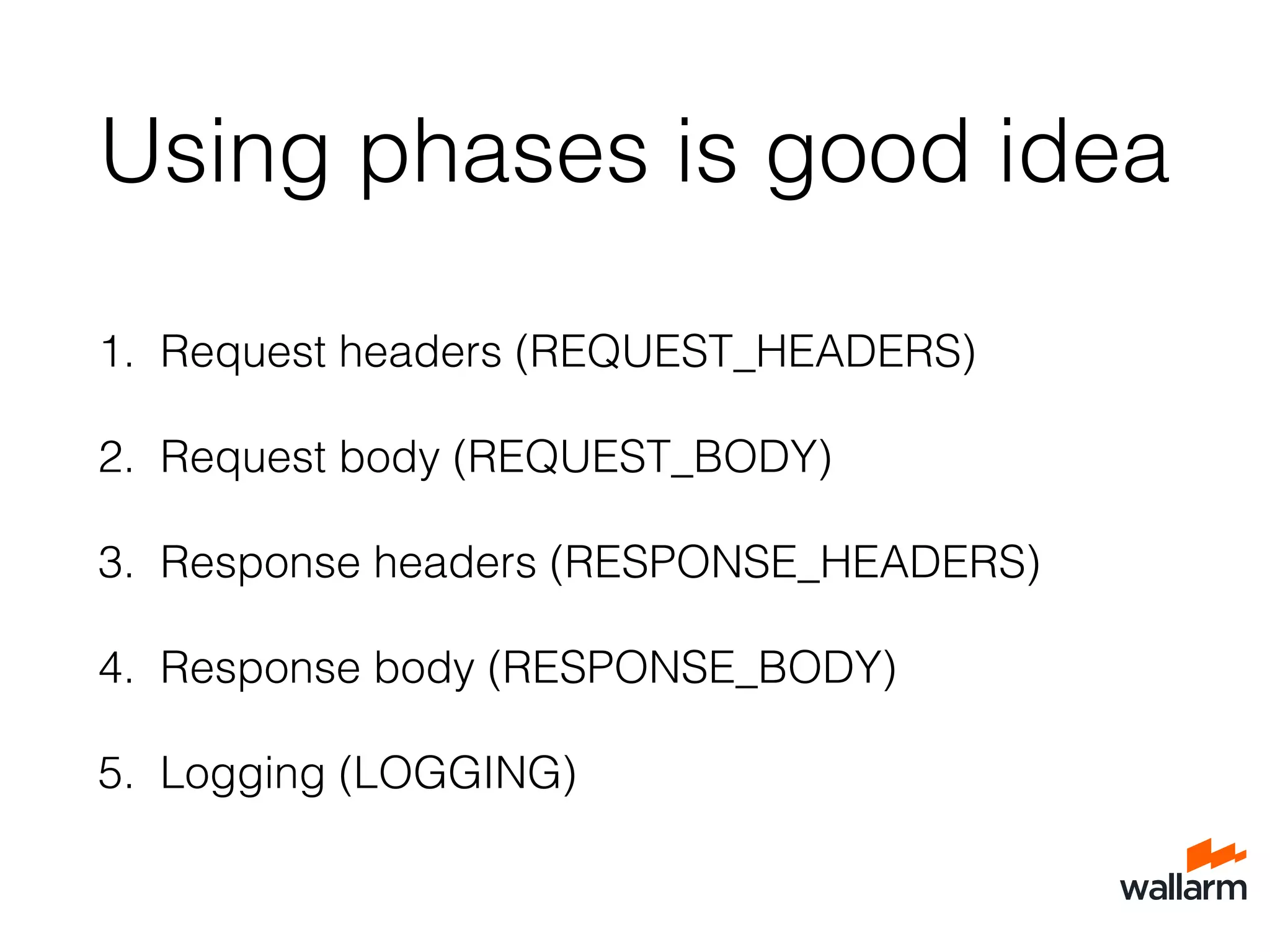 Using phases is good idea

1. Request headers (REQUEST_HEADERS)

2. Request body (REQUEST_BODY)

3. Response headers (RESPONSE_HEADERS)

4. Response body (RESPONSE_BODY)

5. Logging (LOGGING)

wallarm